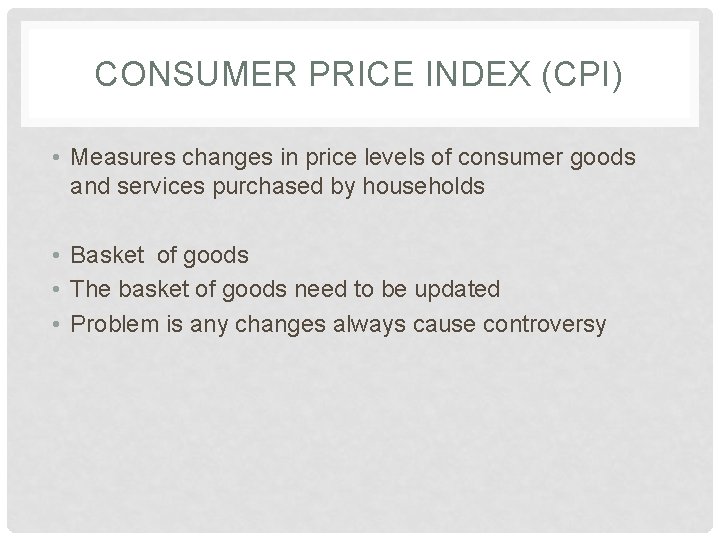 CONSUMER PRICE INDEX (CPI)

• Measures changes in price levels of consumer goods and services purchased by households

• Basket of goods
• The basket of goods need to be updated
• Problem is any changes always cause controversy